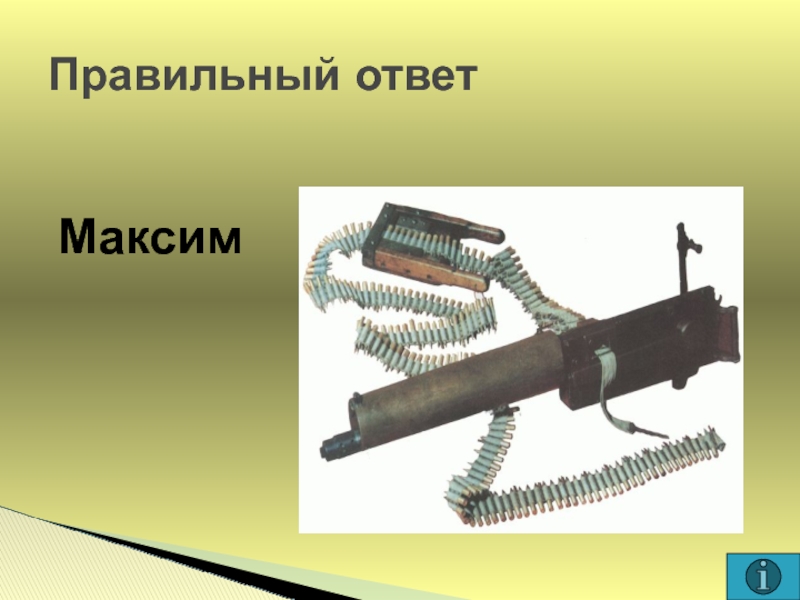 Правильный ответ

Максим